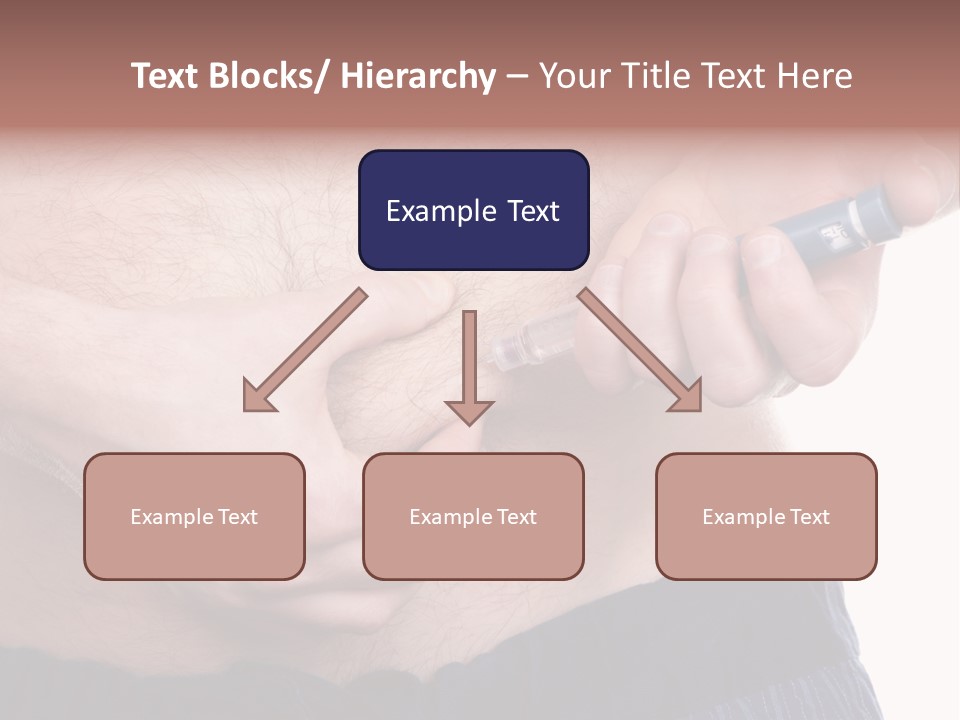 Text Blocks/ Hierarchy – Your Title Text Here

Example Text

Example Text

Example Text

Example Text